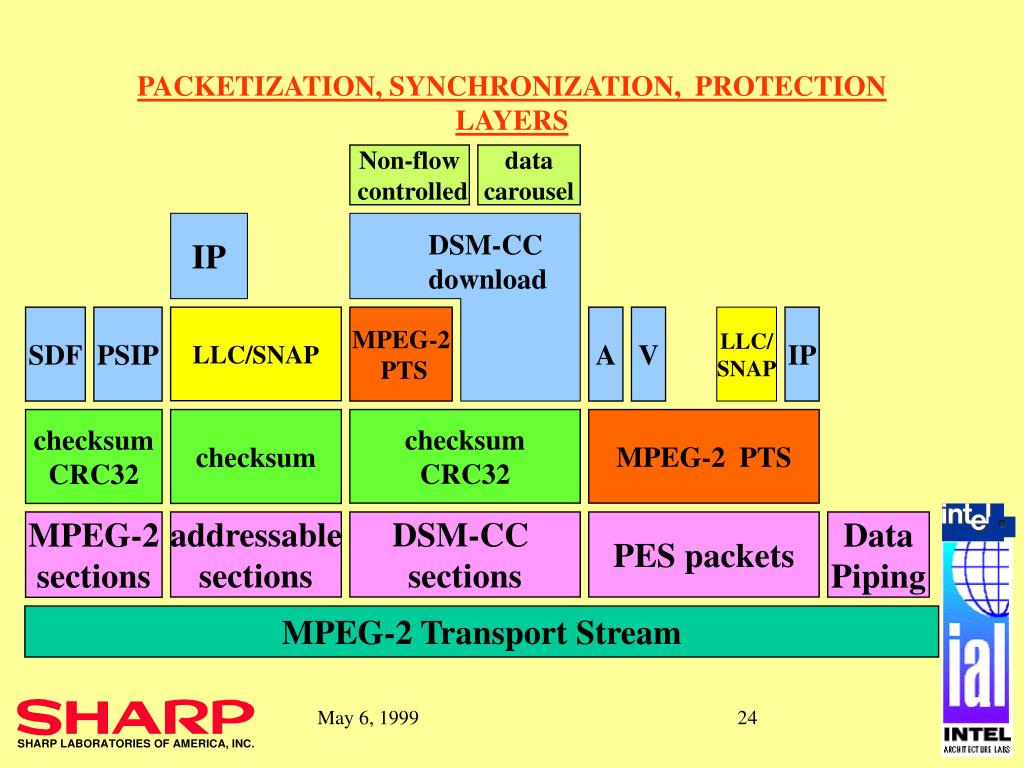 PACKETIZATION, SYNCHRONIZATION, PROTECTION LAYERS

Non-flow controlled

data carousel

IP

DSM-CC download

SDF

PSIP

LLC/SNAP

MPEG-2 PTS

A

V

LLC/ SNAP

IP

checksum CRC32

checksum

checksum CRC32

MPEG-2 PTS

MPEG-2 sections

addressable sections

DSM-CC sections

PES packets

Data Piping

MPEG-2 Transport Stream

SHARP

SHARP LABORATORIES OF AMERICA, INC.

May 6, 1999

24

intel

ial

INTEL

ARCHITECTURE LABS